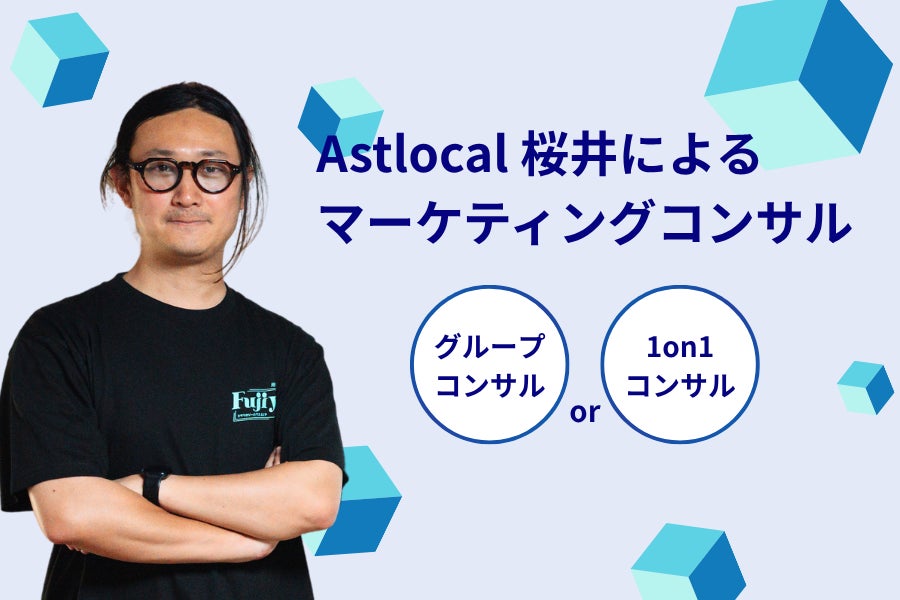 Astlocal 桜井による
マーケティングコンサル

グループ
コンサル

or

1on1
コンサル

Fujiy